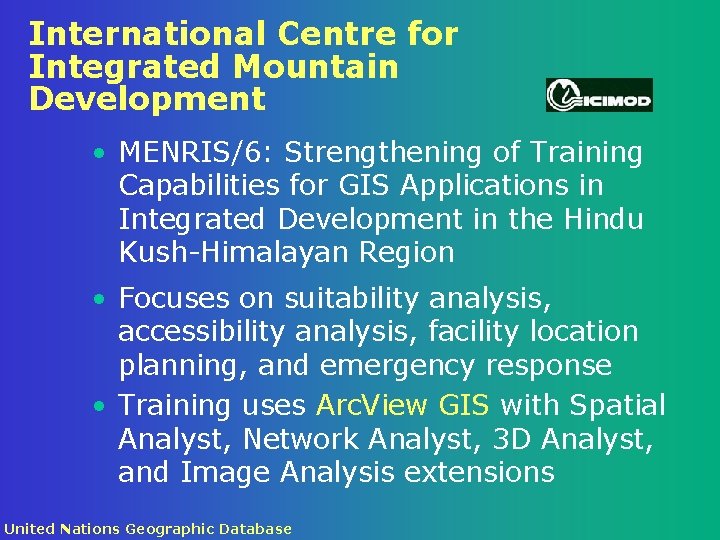 International Centre for Integrated Mountain Development

ICIMOD

• MENRIS/6: Strengthening of Training Capabilities for GIS Applications in Integrated Development in the Hindu Kush-Himalayan Region

• Focuses on suitability analysis, accessibility analysis, facility location planning, and emergency response

• Training uses ArcView GIS with Spatial Analyst, Network Analyst, 3D Analyst, and Image Analysis extensions

United Nations Geographic Database